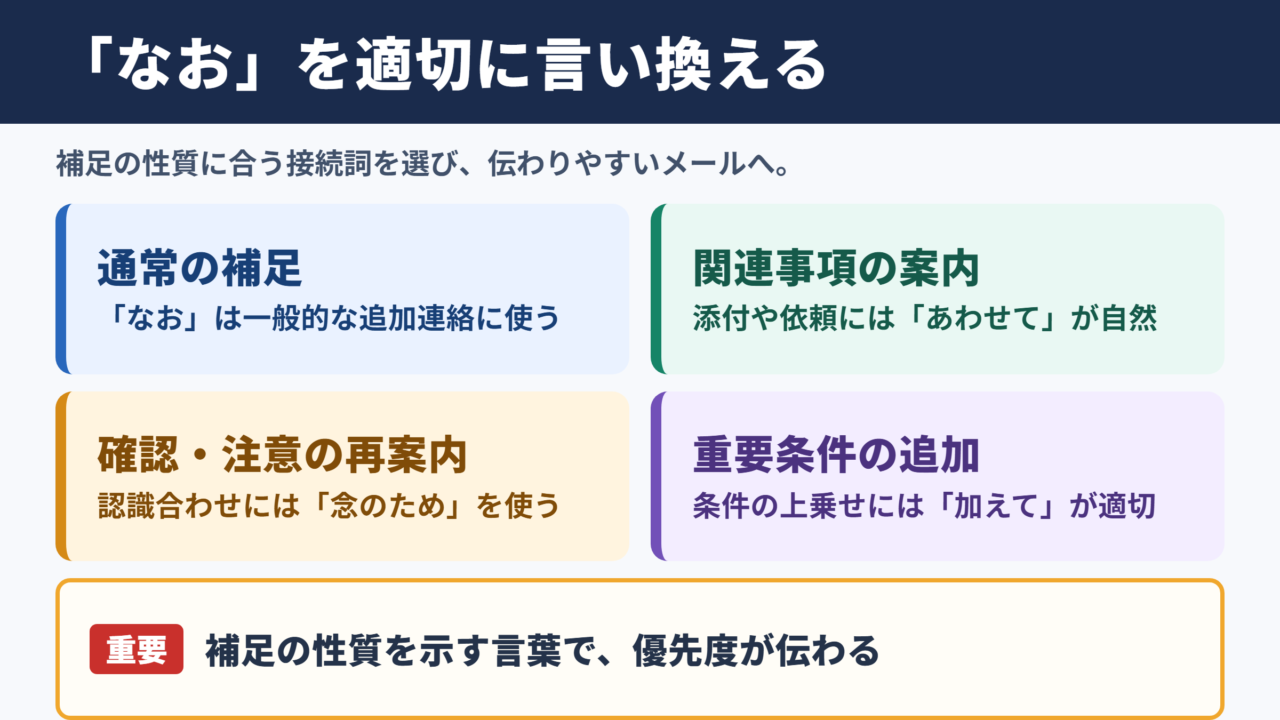 「なお」を適切に言い換える

補足の性質に合う接続詞を選び、伝わりやすいメールへ。

通常の補足
「なお」は一般的な追加連絡に使う

関連事項の案内
添付や依頼には「あわせて」が自然

確認・注意の再案内
認識合わせには「念のため」を使う

重要条件の追加
条件の上乗せには「加えて」が適切

重要 補足の性質を示す言葉で、優先度が伝わる